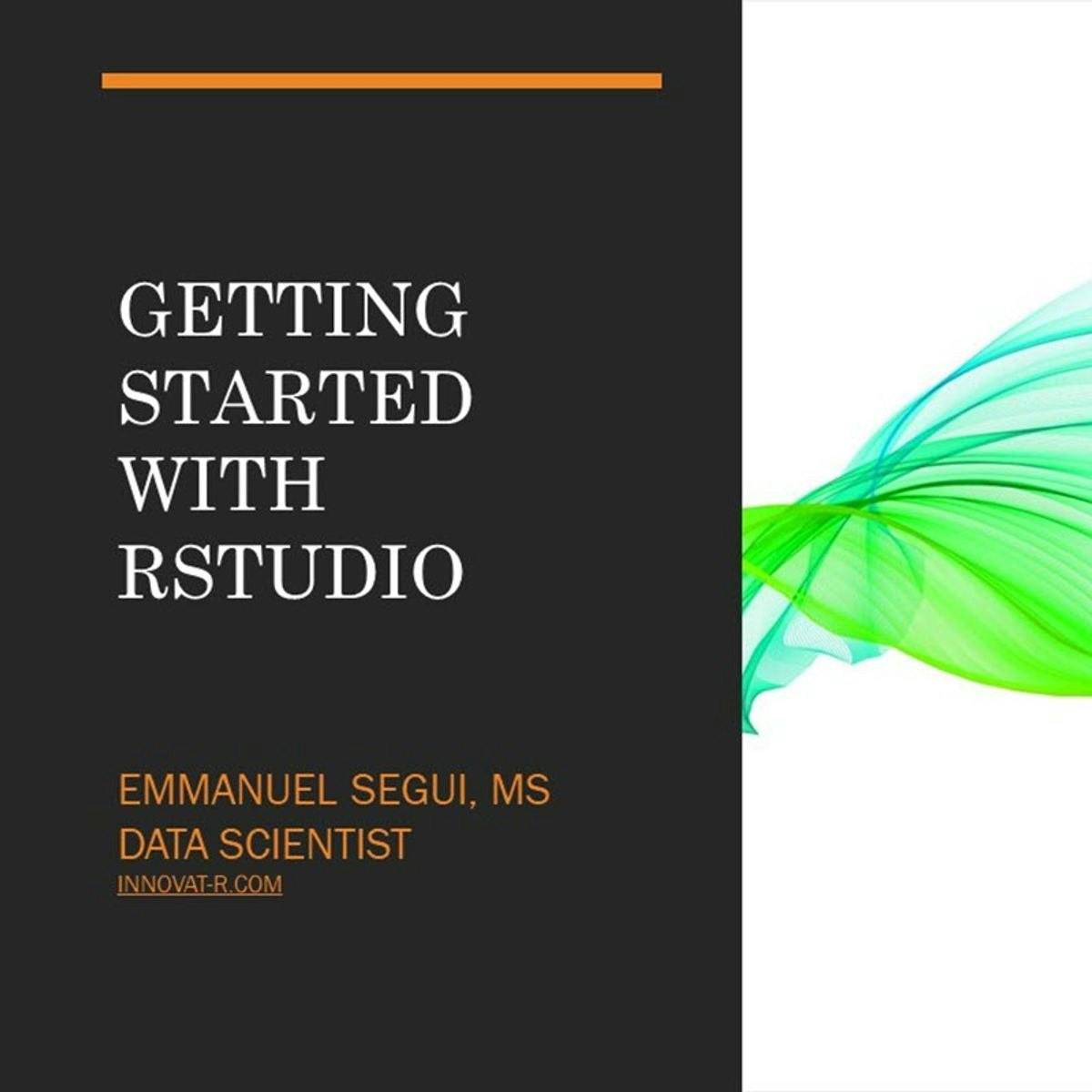 GETTING STARTED WITH RSTUDIO

EMMANUEL SEGUI, MS
DATA SCIENTIST
INNOVAT-R.COM